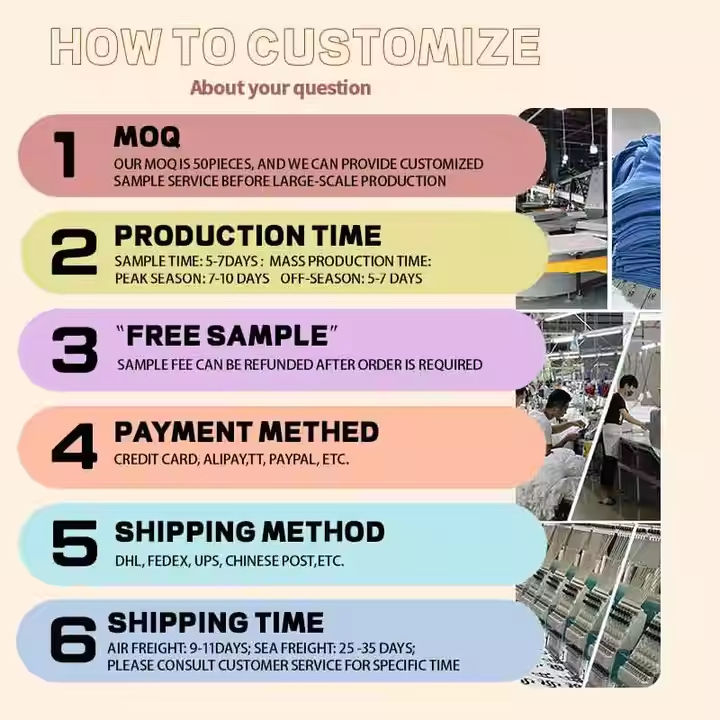 HOW TO CUSTOMIZE

About your question

1
MOQ
OUR MOQ IS 50PIECES, AND WE CAN PROVIDE CUSTOMIZED SAMPLE SERVICE BEFORE LARGE-SCALE PRODUCTION

2
PRODUCTION TIME
SAMPLE TIME: 5-7DAYS : MASS PRODUCTION TIME:
PEAK SEASON: 7-10 DAYS OFF-SEASON: 5-7 DAYS

3
"FREE SAMPLE"
SAMPLE FEE CAN BE REFUNDED AFTER ORDER IS REQUIRED

4
PAYMENT METHED
CREDIT CARD, ALIPAY,TT, PAYPAL, ETC.

5
SHIPPING METHOD
DHL, FEDEX, UPS, CHINESE POST,ETC.

6
SHIPPING TIME
AIR FREIGHT: 9-11DAYS; SEA FREIGHT: 25 -35 DAYS;
PLEASE CONSULT CUSTOMER SERVICE FOR SPECIFIC TIME